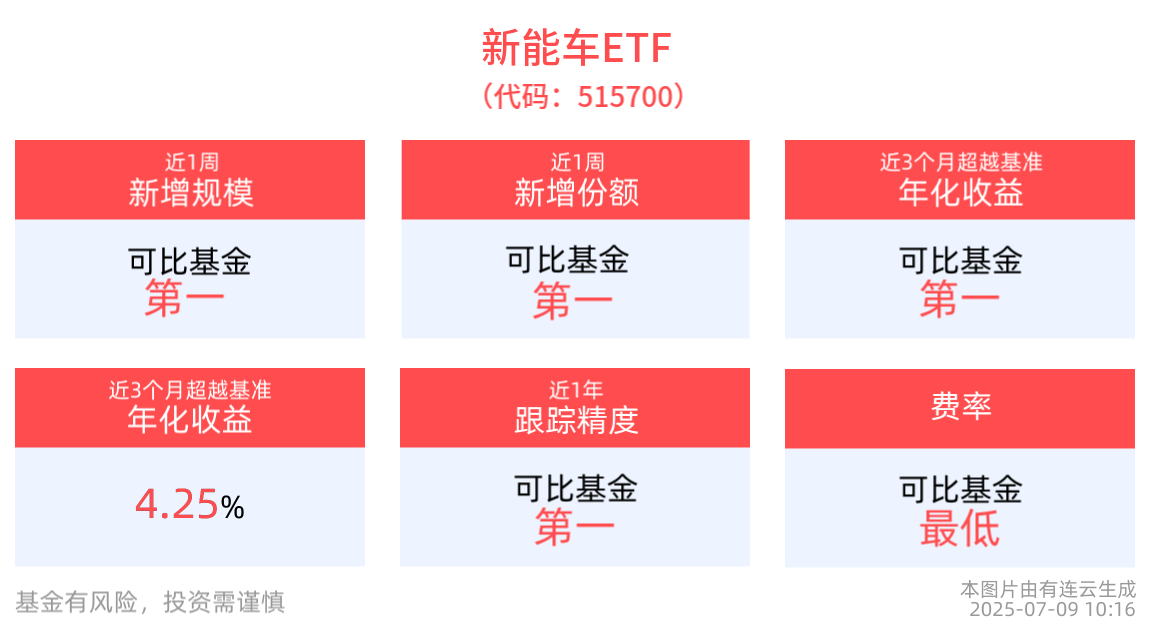 新能车ETF
（代码：515700）

近1周
新增规模

可比基金
第一

近1周
新增份额

可比基金
第一

近3个月超越基准
年化收益

可比基金
第一

近3个月超越基准
年化收益

4.25%

近1年
跟踪精度

可比基金
第一

费率

可比基金
最低

基金有风险，投资需谨慎

本图片由有连云生成
2025-07-09 10:16